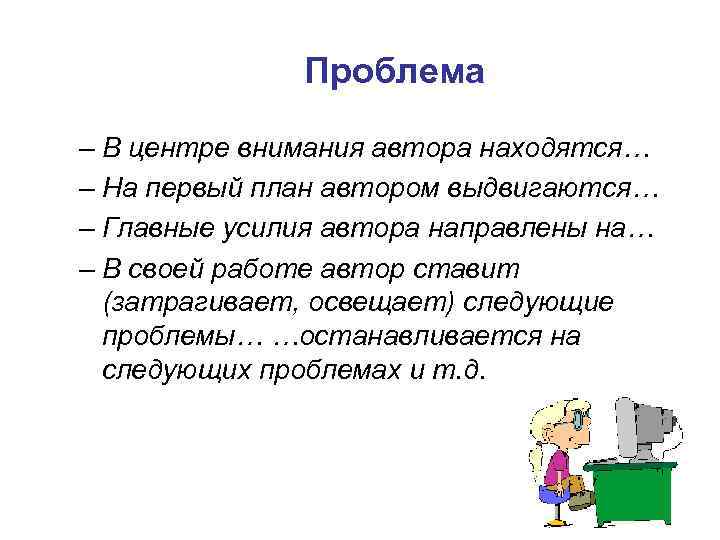 Проблема

– В центре внимания автора находятся…

– На первый план автором выдвигаются…

– Главные усилия автора направлены на…

– В своей работе автор ставит (затрагивает, освещает) следующие проблемы… …останавливается на следующих проблемах и т.д.